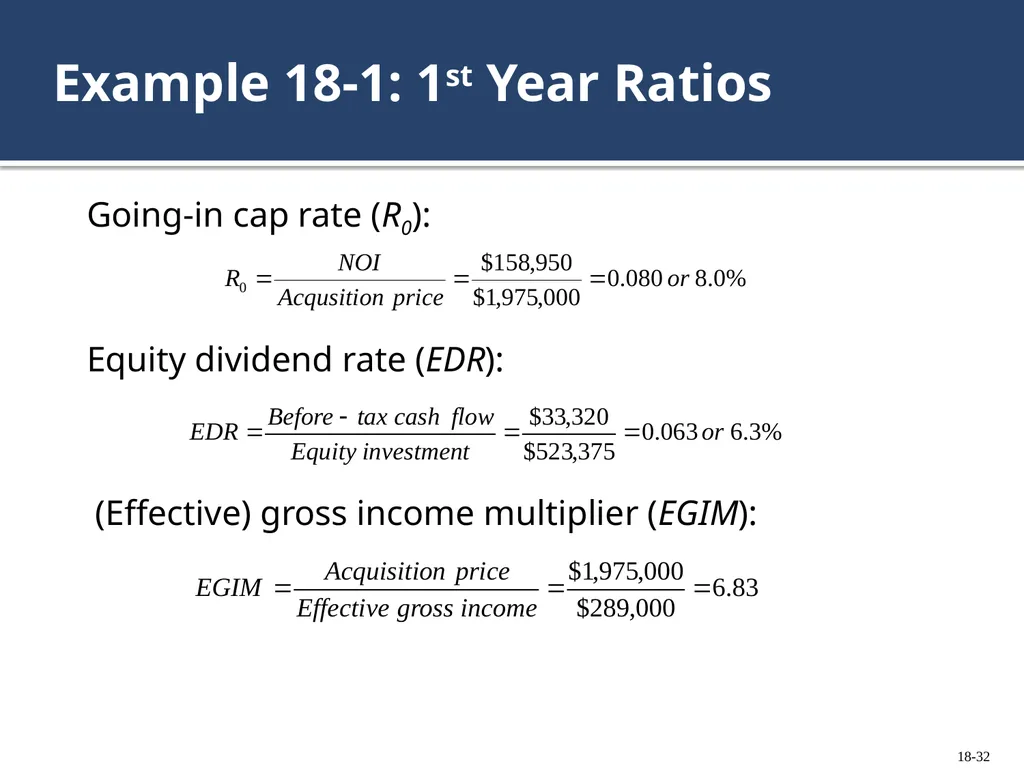 Example 18-1: 1st Year Ratios

Going-in cap rate ($R_0$):

$R_0 = \frac{NOI}{Acqusition\ price} = \frac{\$158,950}{\$1,975,000} = 0.080\ or\ 8.0\%$

Equity dividend rate (EDR):

$EDR = \frac{Before - tax\ cash\ flow}{Equity\ investment} = \frac{\$33,320}{\$523,375} = 0.063\ or\ 6.3\%$

(Effective) gross income multiplier (EGIM):

$EGIM = \frac{Acquisition\ price}{Effective\ gross\ income} = \frac{\$1,975,000}{\$289,000} = 6.83$

18-32